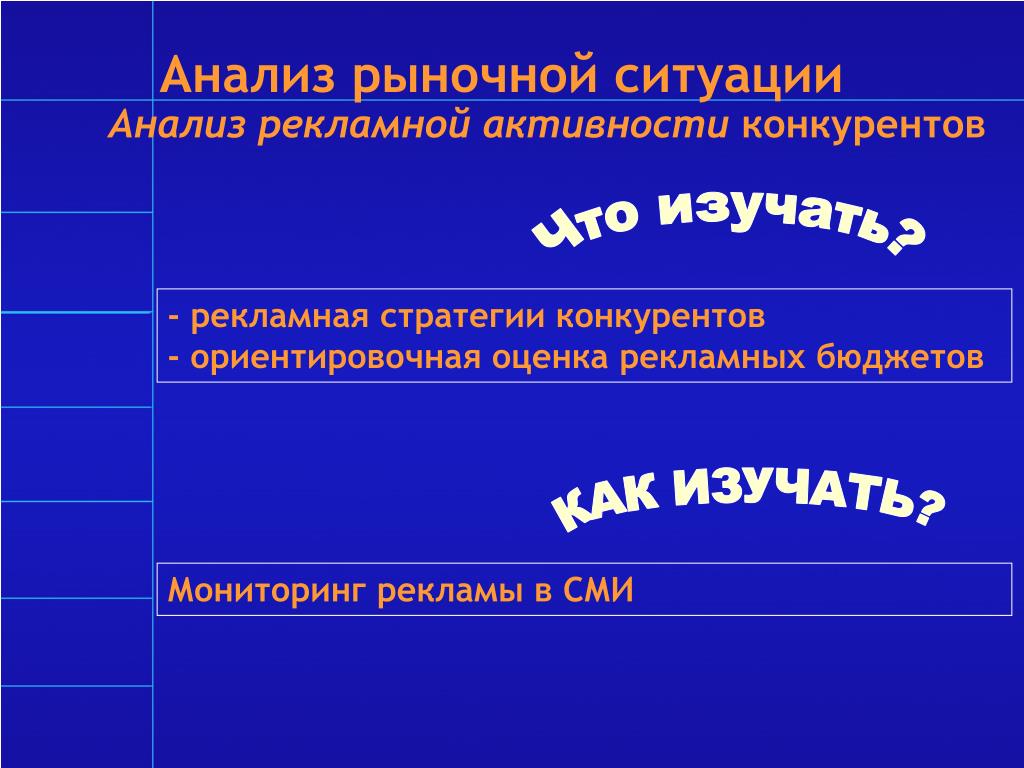 Анализ рыночной ситуации
Анализ рекламной активности конкурентов

Что изучать?

- рекламная стратегии конкурентов
- ориентировочная оценка рекламных бюджетов

КАК ИЗУЧАТЬ?

Мониторинг рекламы в СМИ